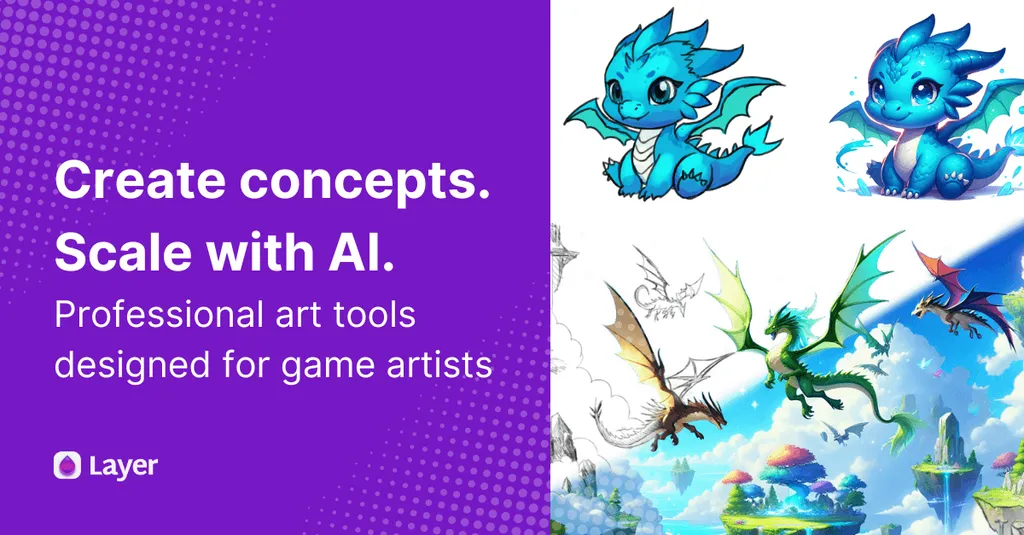 Create concepts.
Scale with AI.

Professional art tools designed for game artists

Layer